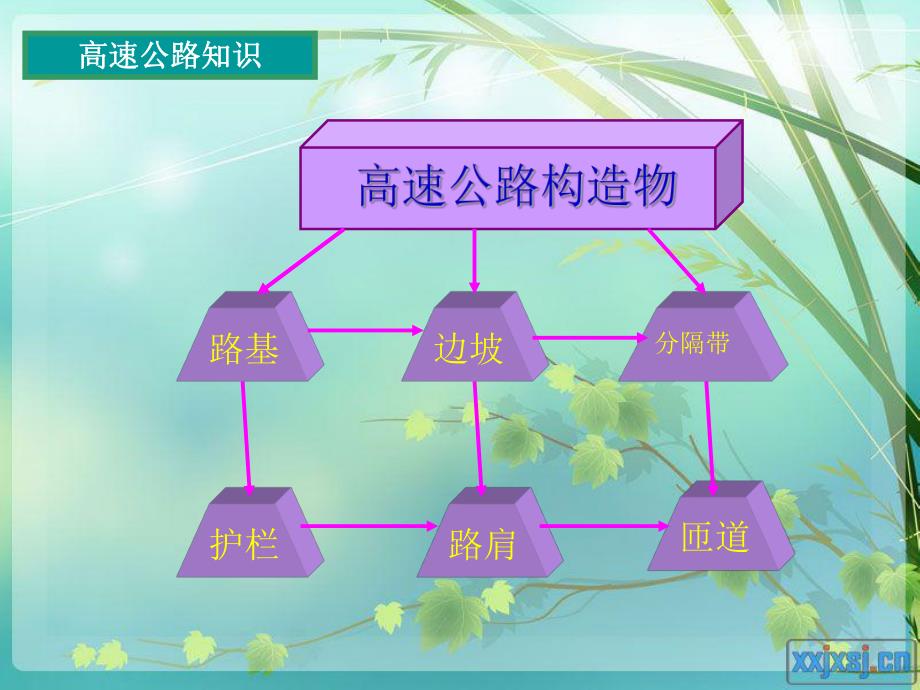 高速公路知识

高速公路构造物

路基

边坡

分隔带

护栏

路肩

匝道

xxjxsj.cn